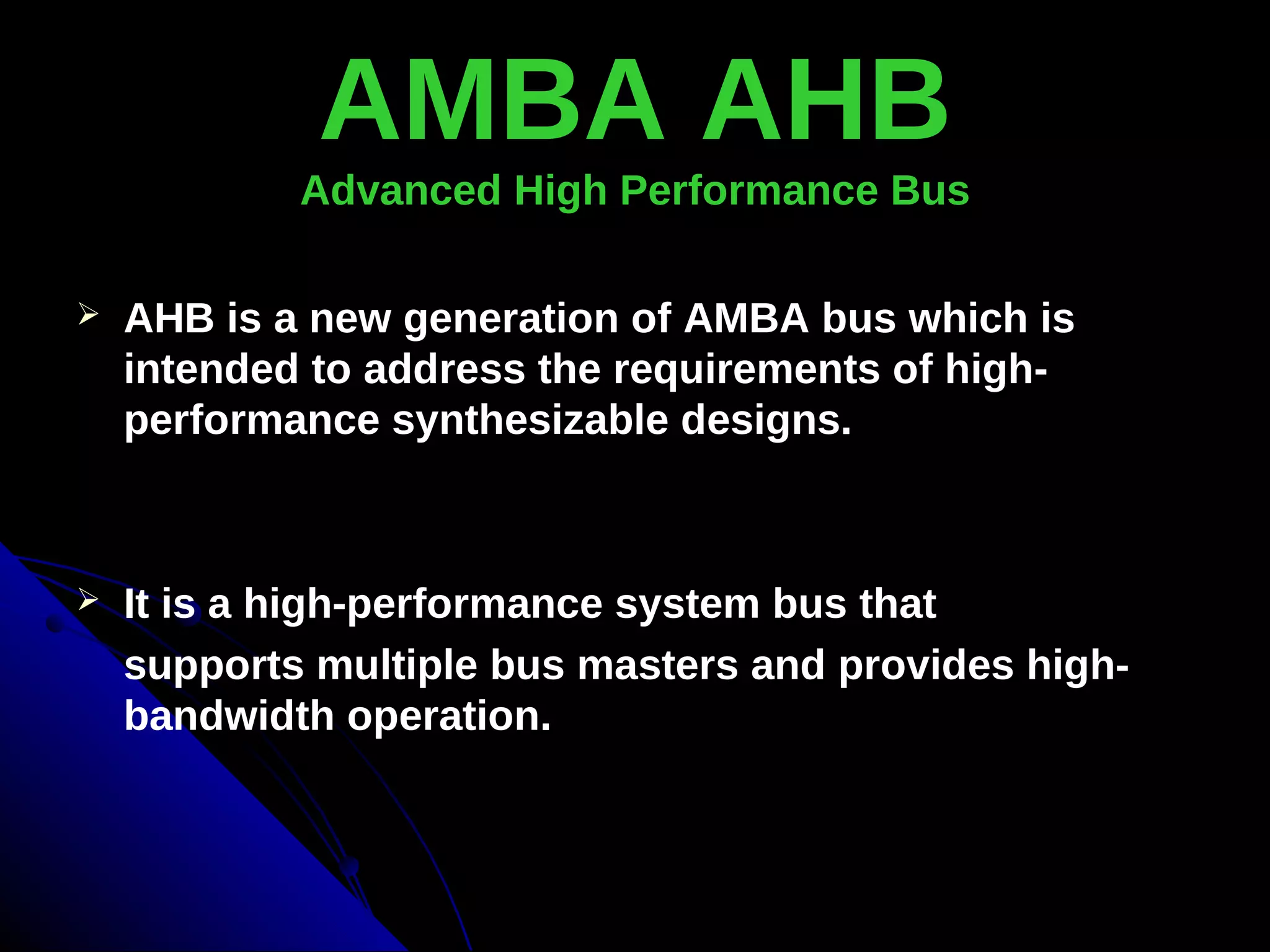 AMBA AHB
Advanced High Performance Bus

➢ AHB is a new generation of AMBA bus which is intended to address the requirements of high-performance synthesizable designs.

➢ It is a high-performance system bus that supports multiple bus masters and provides high-bandwidth operation.